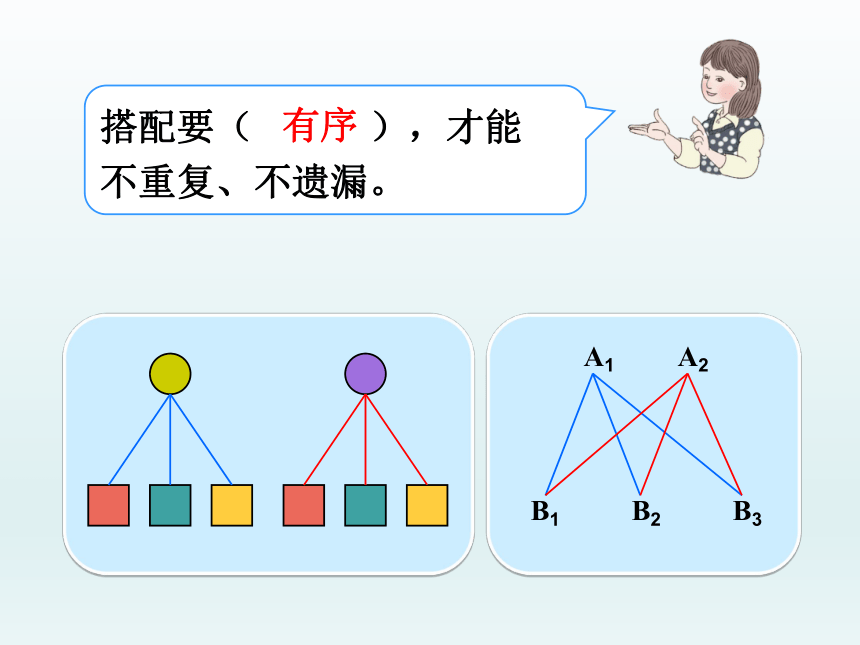 搭配要（ 有序 ），才能不重复、不遗漏。

$A_1$ $A_2$

$B_1$ $B_2$ $B_3$